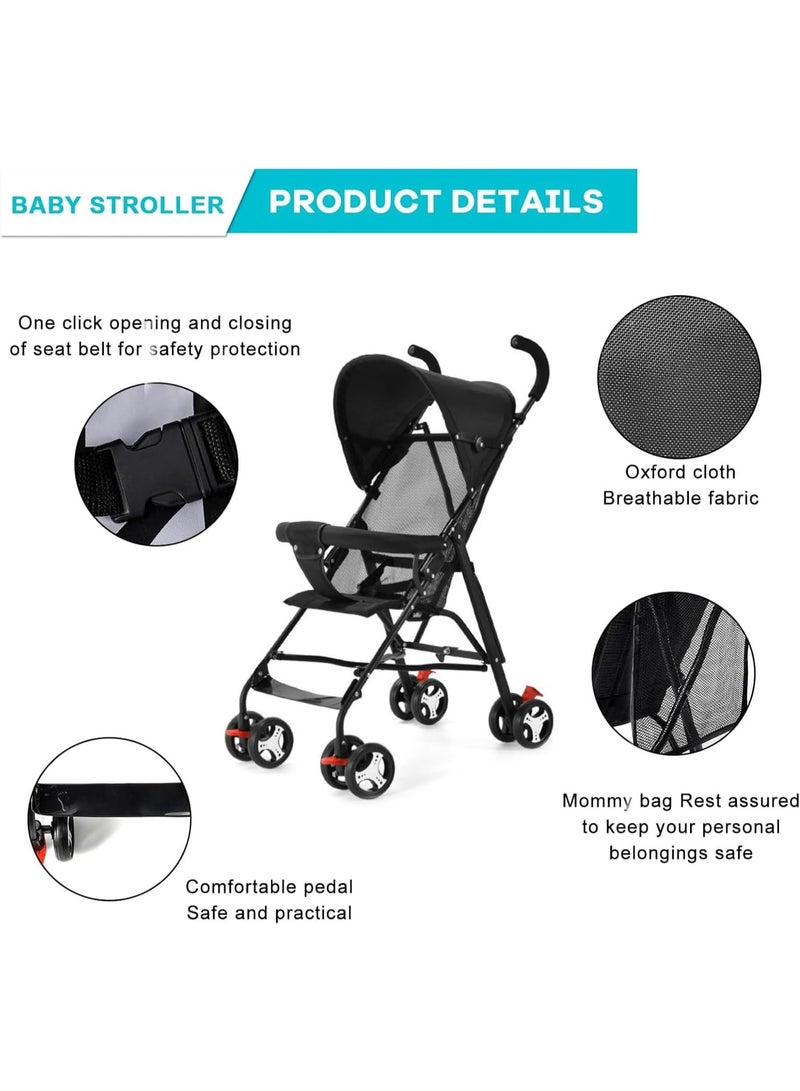 BABY STROLLER PRODUCT DETAILS

One click opening and closing of seat belt for safety protection

Oxford cloth Breathable fabric

Mommy bag Rest assured to keep your personal belongings safe

Comfortable pedal Safe and practical